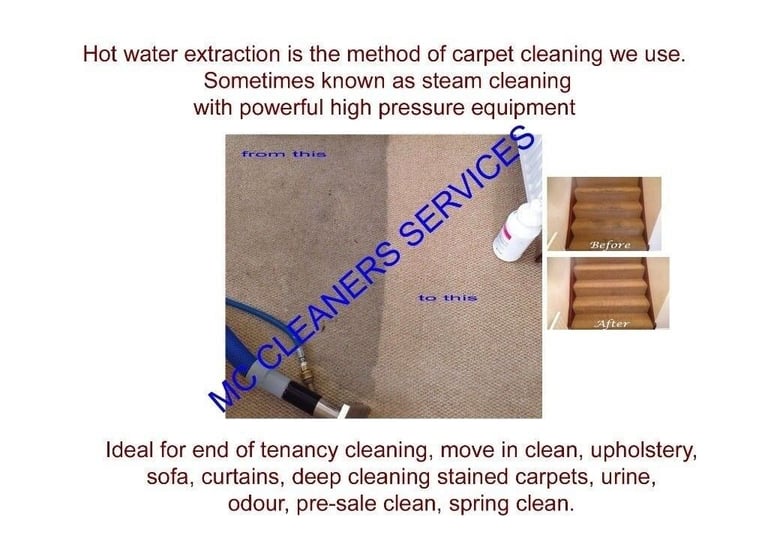 Hot water extraction is the method of carpet cleaning we use. Sometimes known as steam cleaning with powerful high pressure equipment

from this

MC CLEANERS SERVICES

to this

Before

After

Ideal for end of tenancy cleaning, move in clean, upholstery, sofa, curtains, deep cleaning stained carpets, urine, odour, pre-sale clean, spring clean.